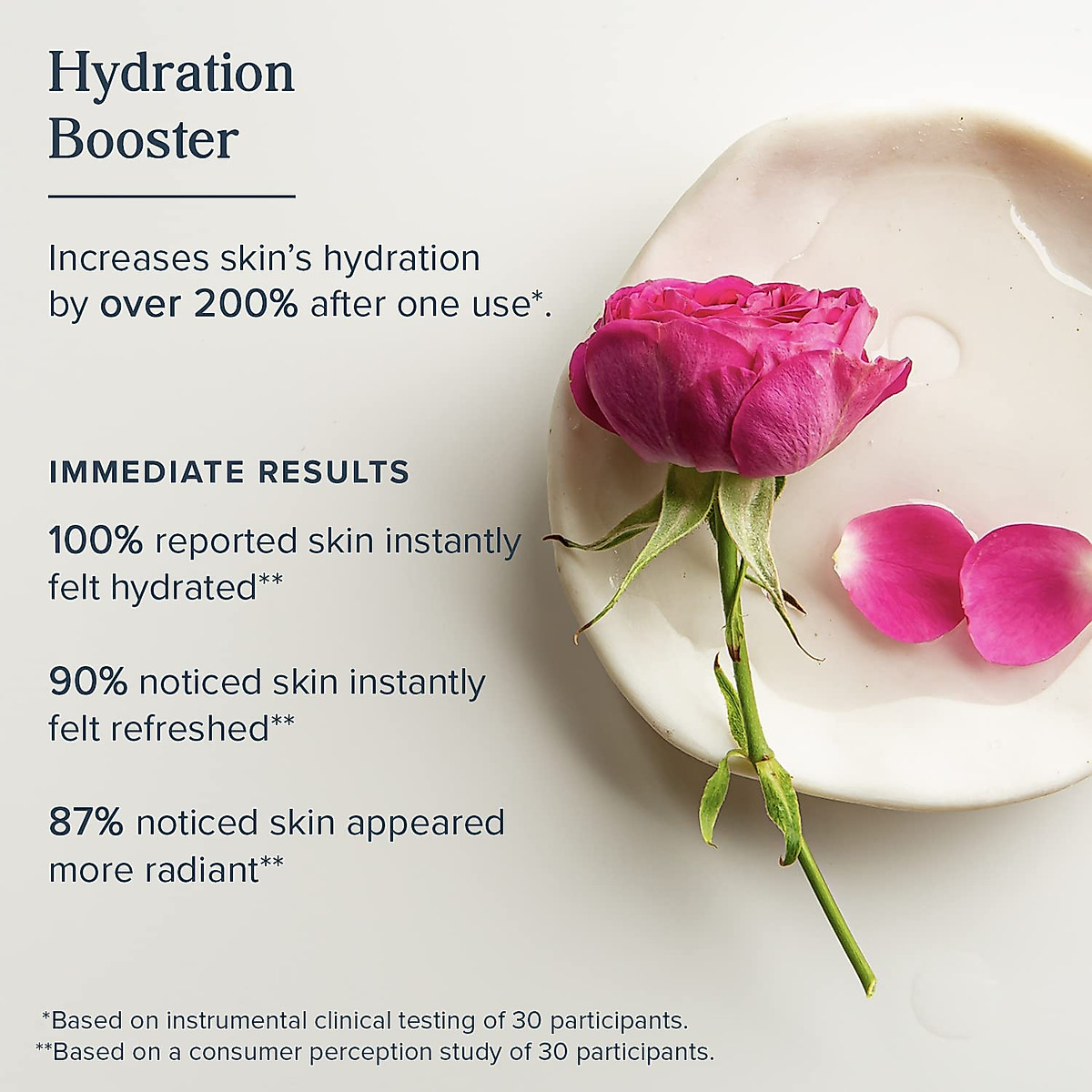 Hydration Booster

Increases skin's hydration by over 200% after one use*.

IMMEDIATE RESULTS

100% reported skin instantly felt hydrated**

90% noticed skin instantly felt refreshed**

87% noticed skin appeared more radiant**

*Based on instrumental clinical testing of 30 participants.
**Based on a consumer perception study of 30 participants.